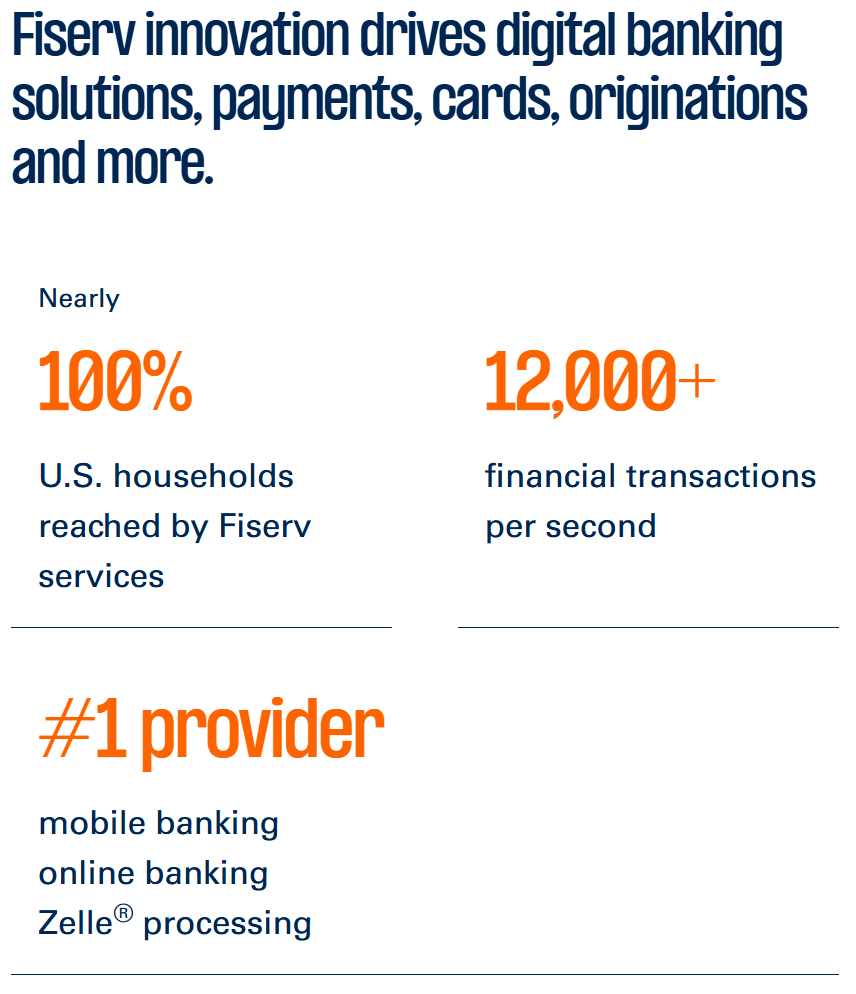 Fiserv innovation drives digital banking solutions, payments, cards, originations and more.

Nearly

100%

U.S. households reached by Fiserv services

12,000+

financial transactions per second

#1 provider

mobile banking
online banking
Zelle® processing